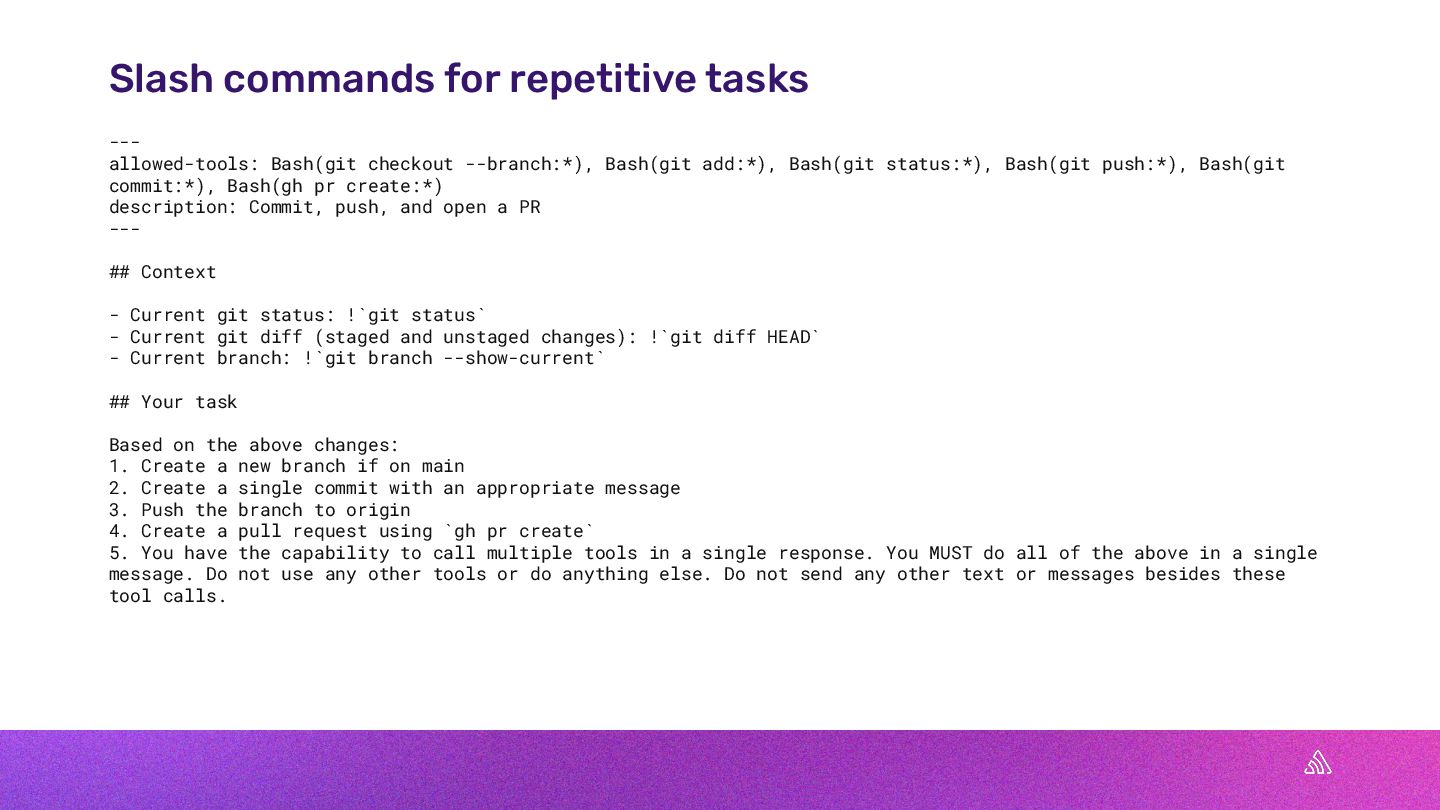 Slash commands for repetitive tasks

---
allowed-tools: Bash(git checkout --branch:*), Bash(git add:*), Bash(git status:*), Bash(git push:*), Bash(git commit:*), Bash(gh pr create:*)
description: Commit, push, and open a PR
---

## Context

- Current git status: !`git status`
- Current git diff (staged and unstaged changes): !`git diff HEAD`
- Current branch: !`git branch --show-current`

## Your task

Based on the above changes:
1. Create a new branch if on main
2. Create a single commit with an appropriate message
3. Push the branch to origin
4. Create a pull request using `gh pr create`
5. You have the capability to call multiple tools in a single response. You MUST do all of the above in a single message. Do not use any other tools or do anything else. Do not send any other text or messages besides these tool calls.